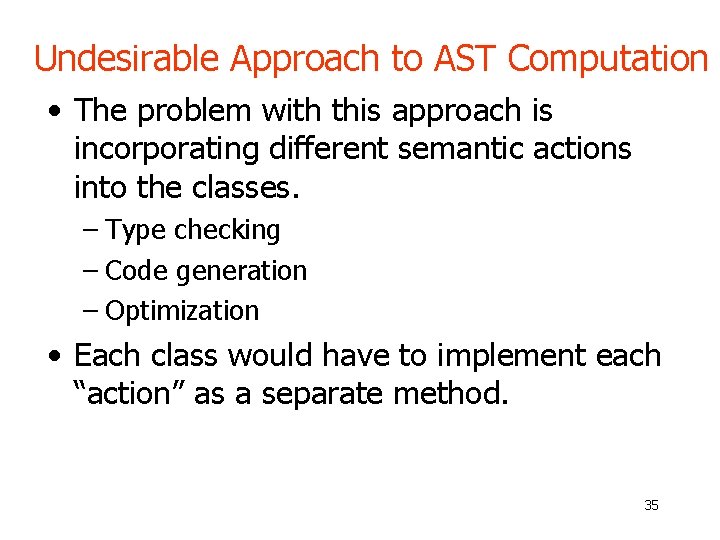 Undesirable Approach to AST Computation

• The problem with this approach is incorporating different semantic actions into the classes.

– Type checking

– Code generation

– Optimization

• Each class would have to implement each “action” as a separate method.

35